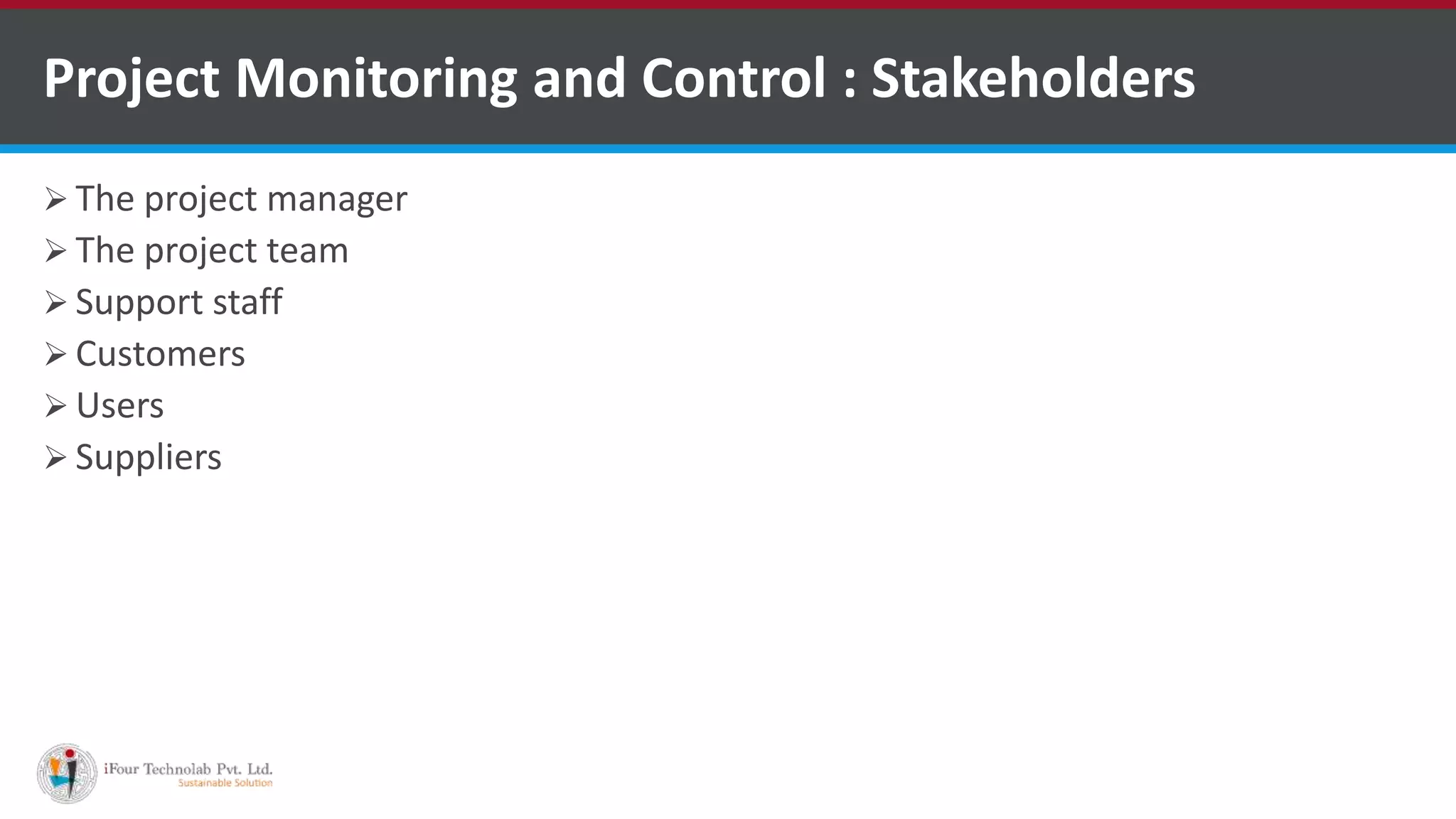 Project Monitoring and Control : Stakeholders

➢ The project manager
➢ The project team
➢ Support staff
➢ Customers
➢ Users
➢ Suppliers

iFour Technolab Pvt. Ltd.
Sustainable Solution